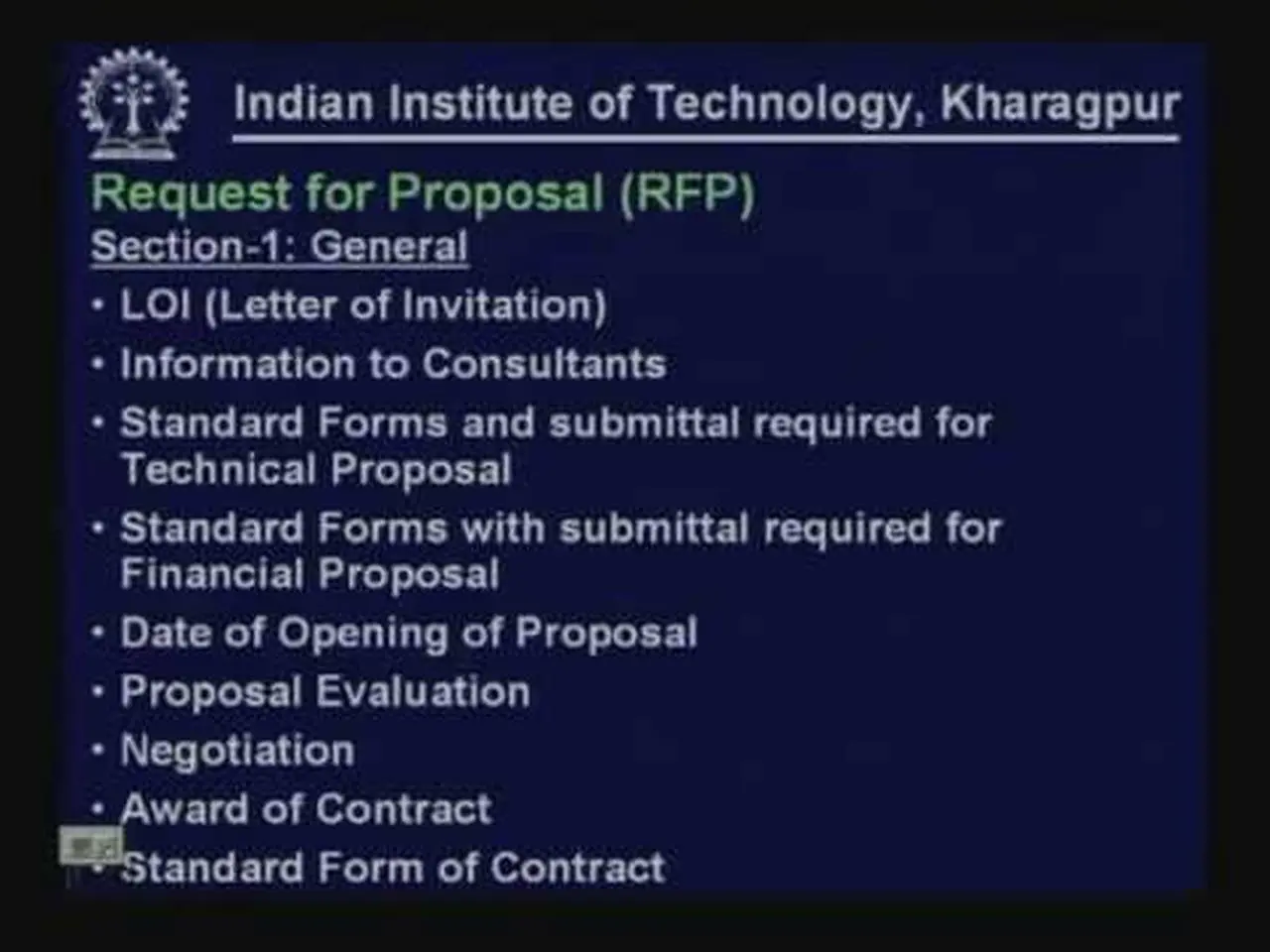 Indian Institute of Technology, Kharagpur

Request for Proposal (RFP)

Section-1: General

• LOI (Letter of Invitation)
• Information to Consultants
• Standard Forms and submittal required for Technical Proposal
• Standard Forms with submittal required for Financial Proposal
• Date of Opening of Proposal
• Proposal Evaluation
• Negotiation
• Award of Contract
• Standard Form of Contract